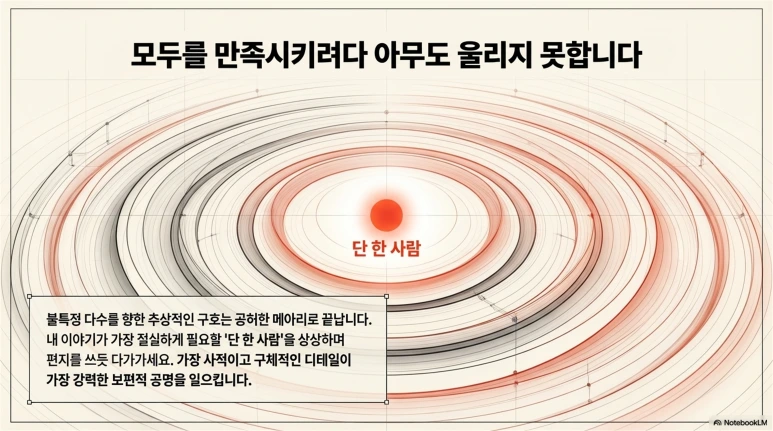 모두를 만족시키려다 아무도 울리지 못합니다

단 한 사람

불특정 다수를 향한 추상적인 구호는 공허한 메아리로 끝납니다. 내 이야기가 가장 절실하게 필요할 '단 한 사람'을 상상하며 편지를 쓰듯 다가가세요. 가장 사적이고 구체적인 디테일이 가장 강력한 보편적 공명을 일으킵니다.

NotebookLM